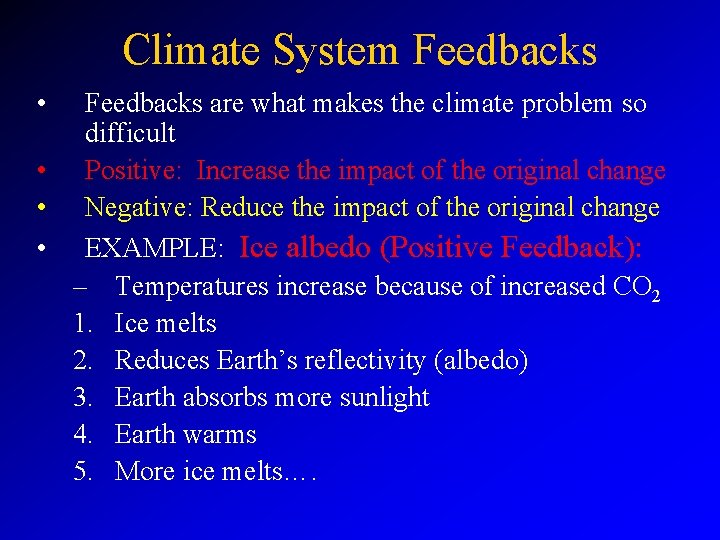 Climate System Feedbacks

• Feedbacks are what makes the climate problem so difficult

• Positive: Increase the impact of the original change

• Negative: Reduce the impact of the original change

• EXAMPLE: Ice albedo (Positive Feedback):

– Temperatures increase because of increased $CO_2$

1. Ice melts

2. Reduces Earth's reflectivity (albedo)

3. Earth absorbs more sunlight

4. Earth warms

5. More ice melts….